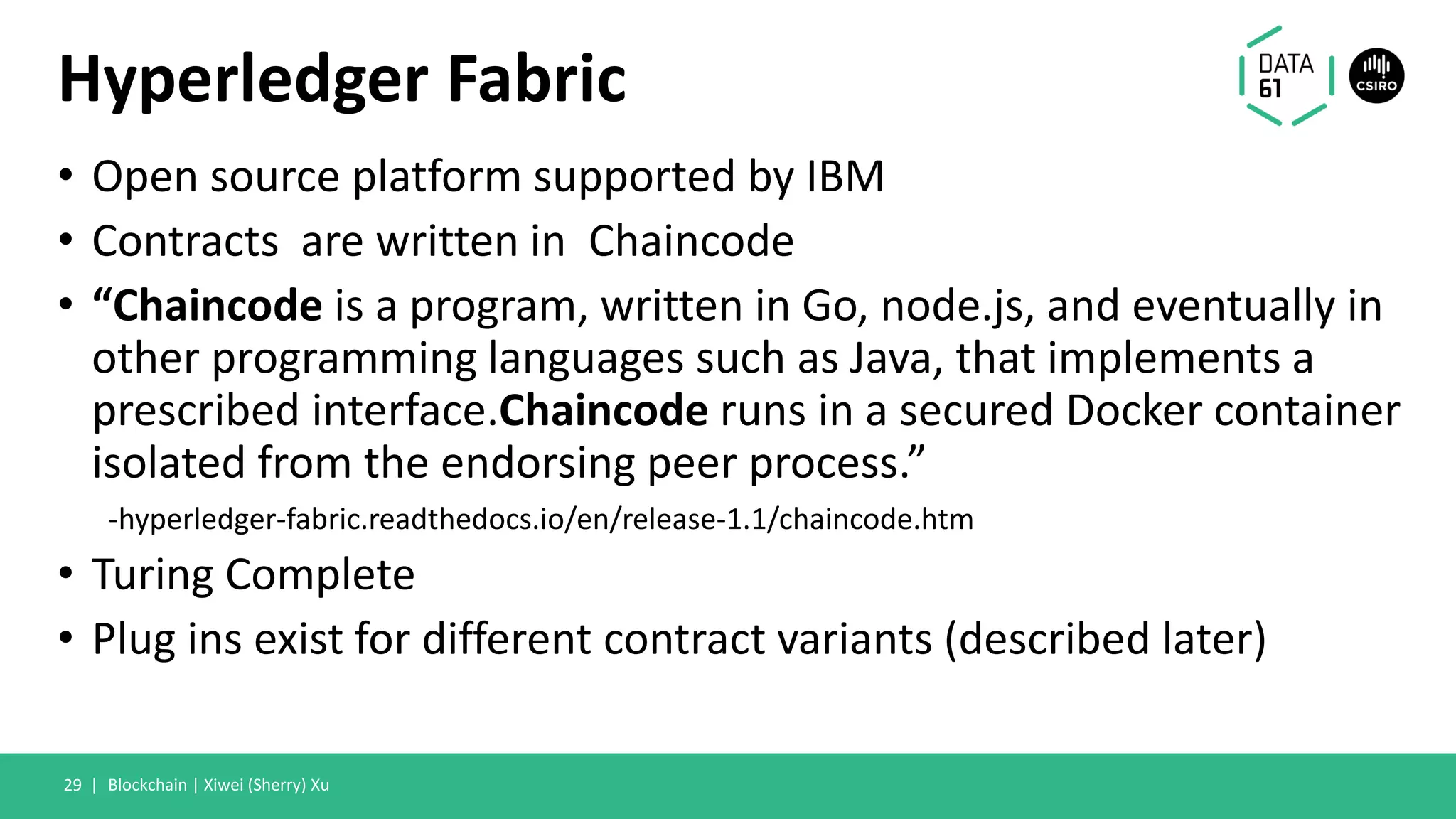 Hyperledger Fabric

DATA 61

CSIRO

• Open source platform supported by IBM

• Contracts are written in Chaincode

• “Chaincode is a program, written in Go, node.js, and eventually in other programming languages such as Java, that implements a prescribed interface.Chaincode runs in a secured Docker container isolated from the endorsing peer process.”

-hyperledger-fabric.readthedocs.io/en/release-1.1/chaincode.htm

• Turing Complete

• Plug ins exist for different contract variants (described later)

29 | Blockchain | Xiwei (Sherry) Xu